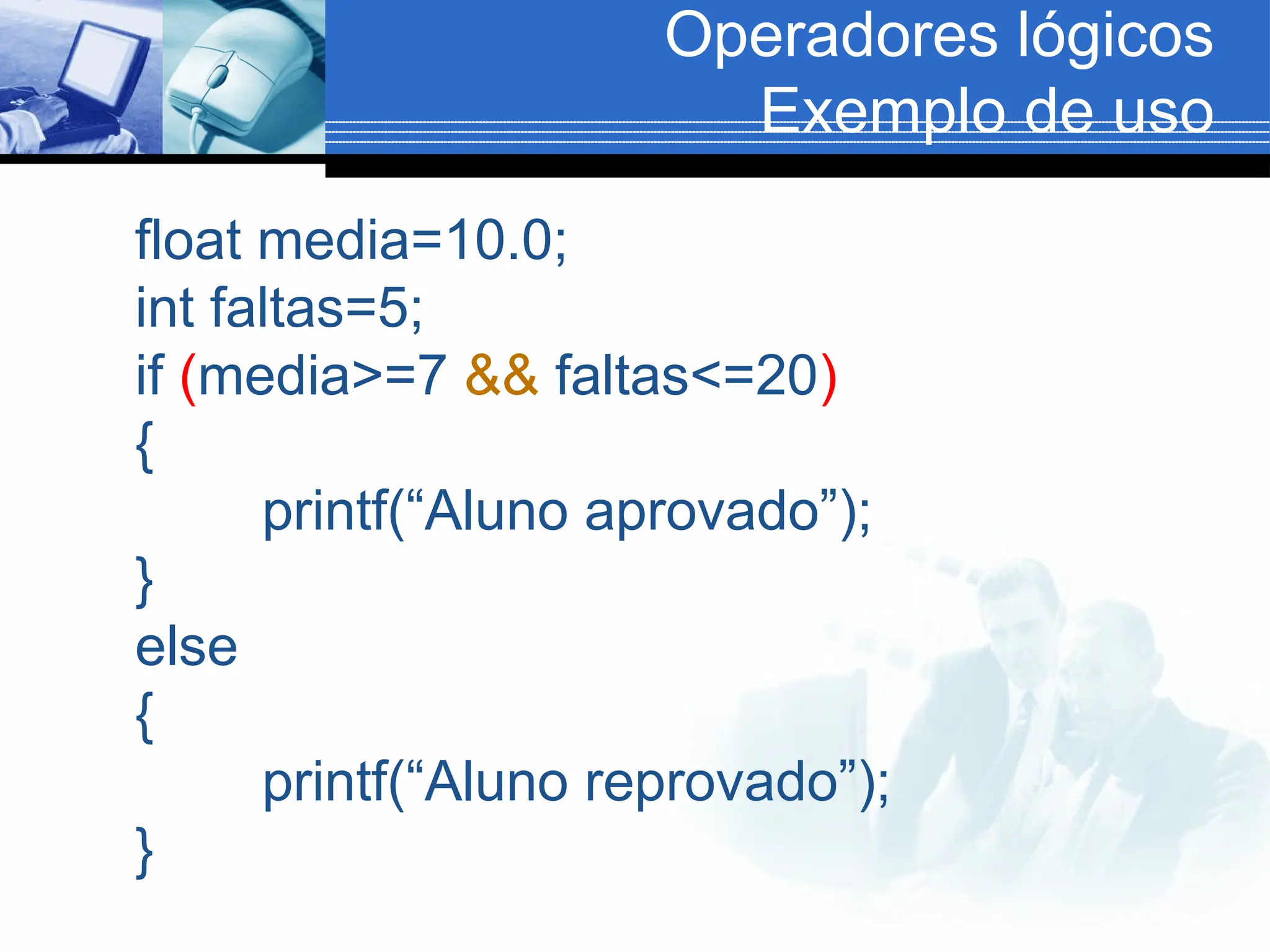 Operadores lógicos
Exemplo de uso

float media=10.0;
int faltas=5;
if (media>=7 && faltas<=20)
{
printf(“Aluno aprovado”);
}
else
{
printf(“Aluno reprovado”);
}